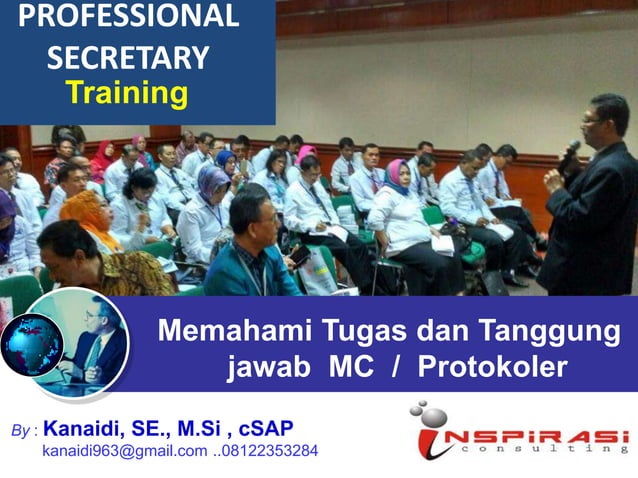 PROFESSIONAL SECRETARY Training

Memahami Tugas dan Tanggung jawab MC / Protokoler

By : Kanaidi, SE., M.Si , cSAP
kanaidi963@gmail.com ..08122353284

iNSPiRASi consulting